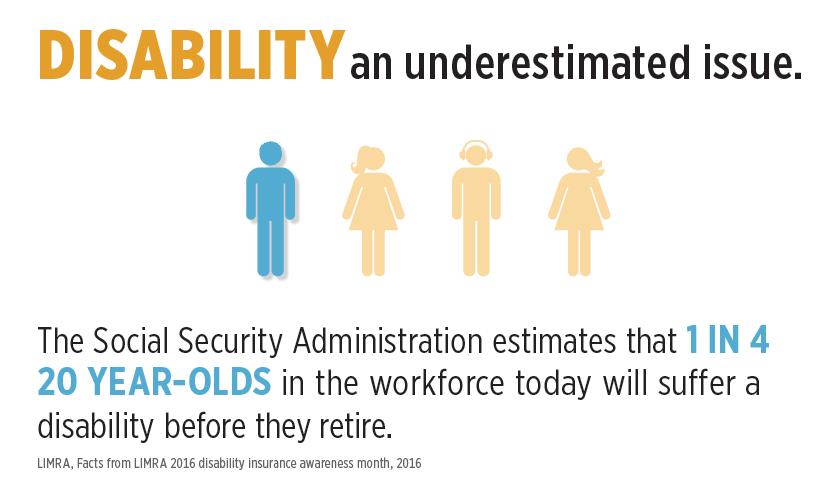 DISABILITY an underestimated issue.

The Social Security Administration estimates that 1 IN 4 20 YEAR-OLDS in the workforce today will suffer a disability before they retire.

LIMRA, Facts from LIMRA 2016 disability insurance awareness month, 2016